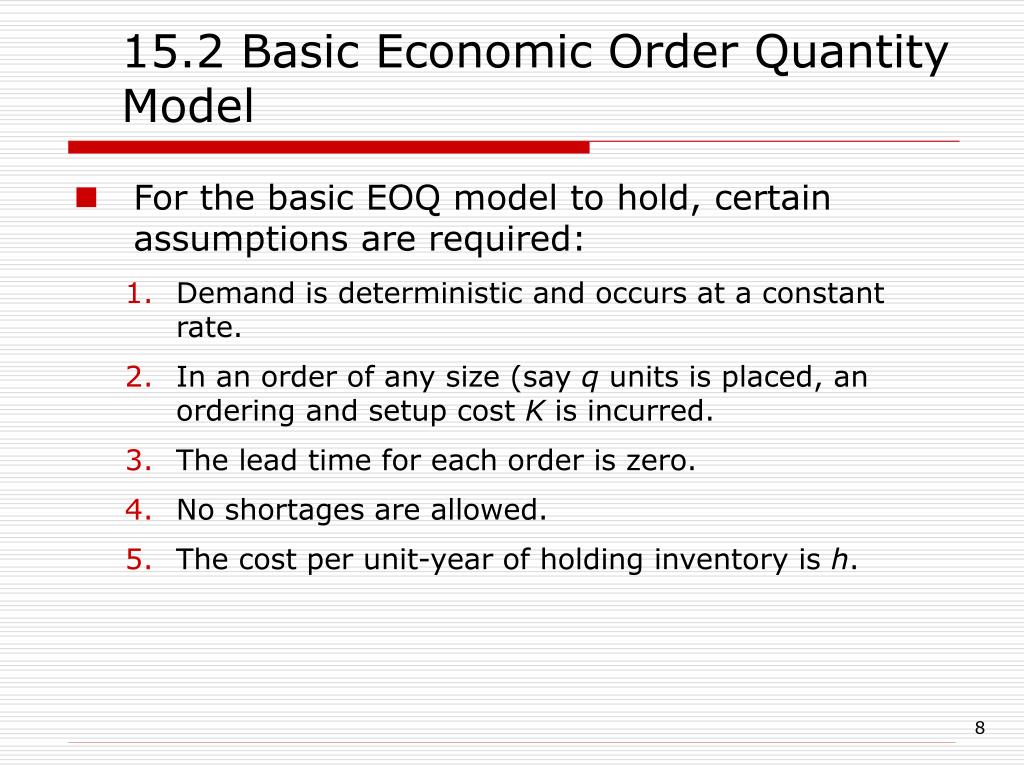 15.2 Basic Economic Order Quantity Model

For the basic EOQ model to hold, certain assumptions are required:

1. Demand is deterministic and occurs at a constant rate.
2. In an order of any size (say $q$ units is placed, an ordering and setup cost $K$ is incurred.
3. The lead time for each order is zero.
4. No shortages are allowed.
5. The cost per unit-year of holding inventory is $h$.

8